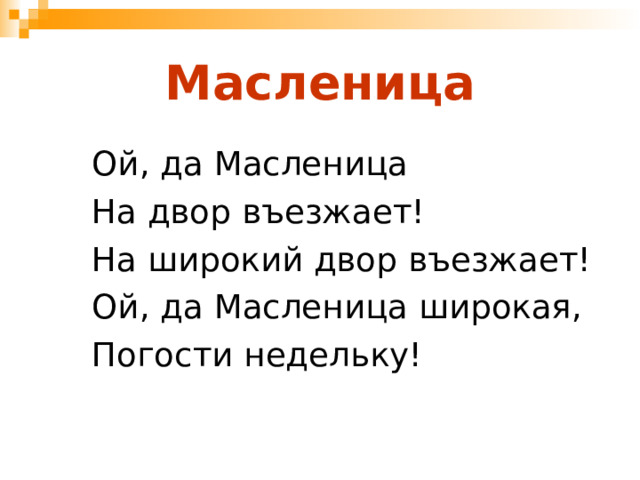 Масленица

Ой, да Масленица
На двор въезжает!
На широкий двор въезжает!
Ой, да Масленица широкая,
Погости недельку!